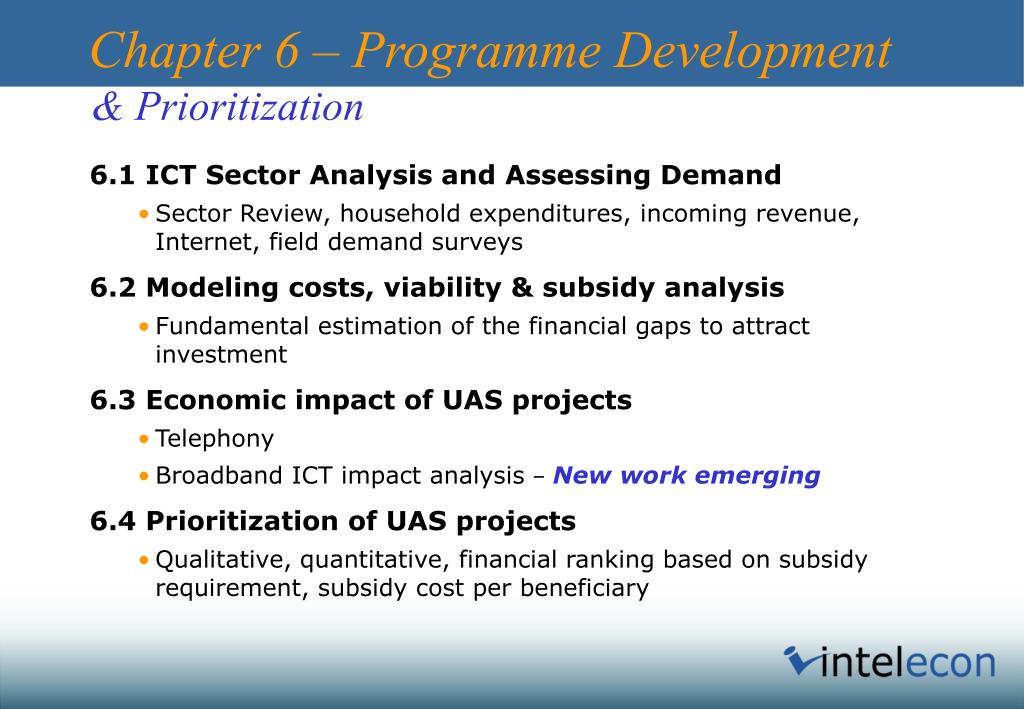 Chapter 6 – Programme Development
& Prioritization

6.1 ICT Sector Analysis and Assessing Demand

• Sector Review, household expenditures, incoming revenue, Internet, field demand surveys

6.2 Modeling costs, viability & subsidy analysis

• Fundamental estimation of the financial gaps to attract investment

6.3 Economic impact of UAS projects

• Telephony
• Broadband ICT impact analysis – New work emerging

6.4 Prioritization of UAS projects

• Qualitative, quantitative, financial ranking based on subsidy requirement, subsidy cost per beneficiary

intelecon